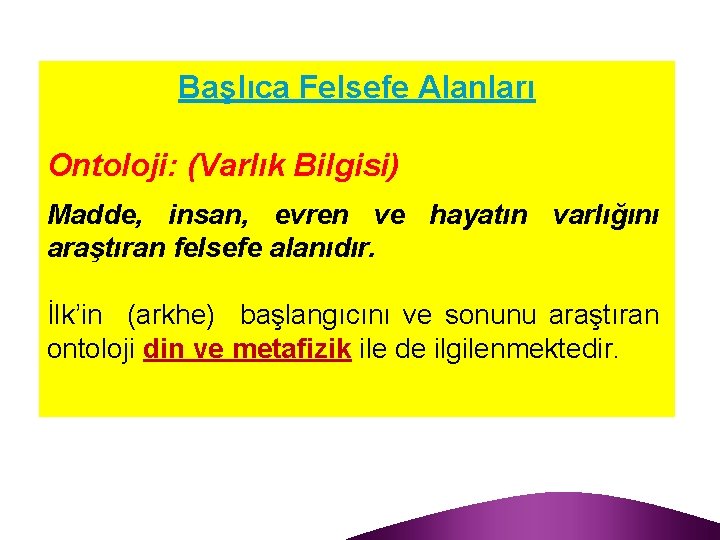 Başlıca Felsefe Alanları

Ontoloji: (Varlık Bilgisi)

Madde, insan, evren ve hayatın varlığını araştıran felsefe alanıdır.

İlk'in (arkhe) başlangıcını ve sonunu araştıran ontoloji din ve metafizik ile de ilgilenmektedir.